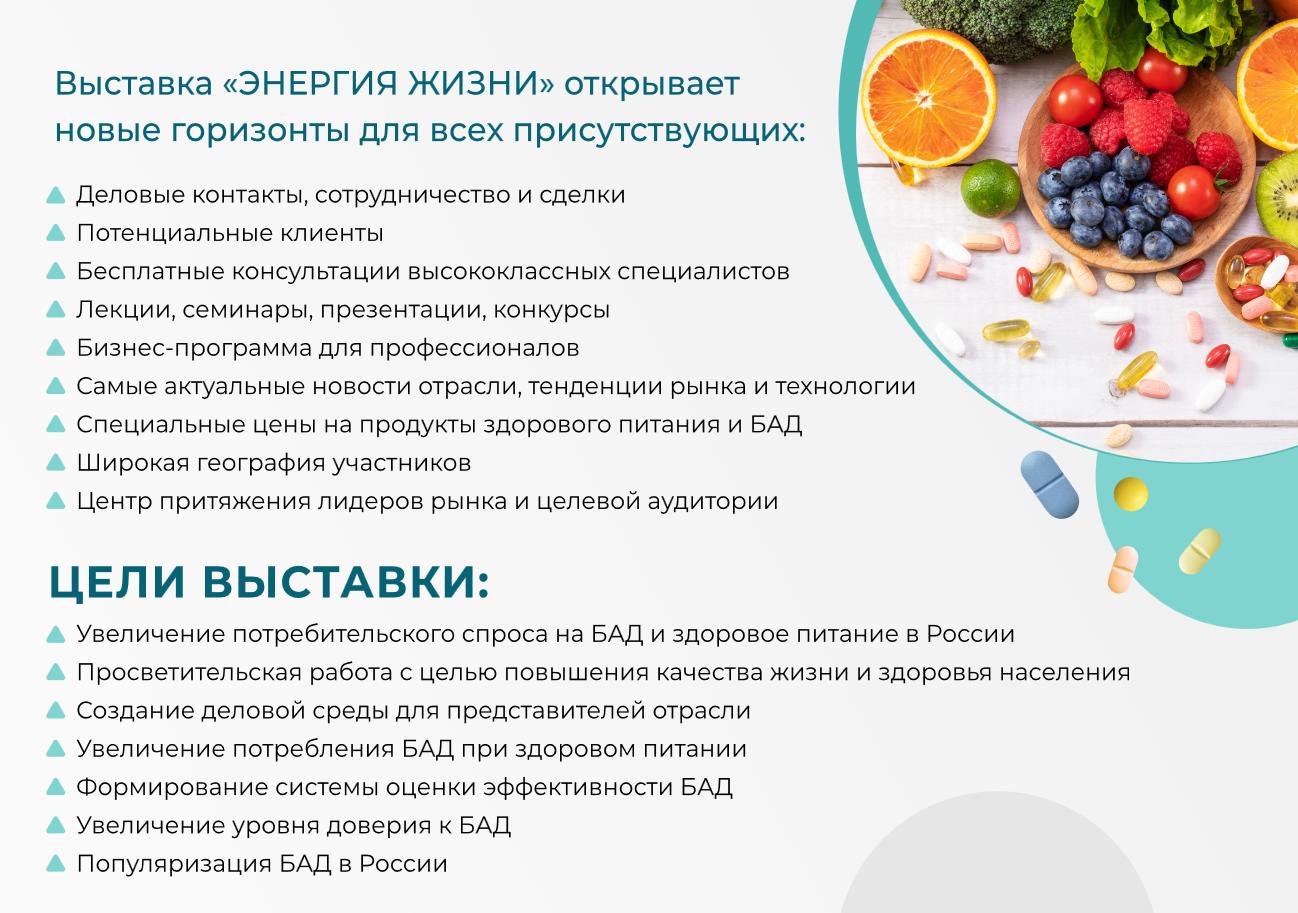 Выставка «ЭНЕРГИЯ ЖИЗНИ» открывает новые горизонты для всех присутствующих:

Деловые контакты, сотрудничество и сделки
Потенциальные клиенты
Бесплатные консультации высококлассных специалистов
Лекции, семинары, презентации, конкурсы
Бизнес-программа для профессионалов
Самые актуальные новости отрасли, тенденции рынка и технологии
Специальные цены на продукты здорового питания и БАД
Широкая география участников
Центр притяжения лидеров рынка и целевой аудитории

ЦЕЛИ ВЫСТАВКИ:

Увеличение потребительского спроса на БАД и здоровое питание в России
Просветительская работа с целью повышения качества жизни и здоровья населения
Создание деловой среды для представителей отрасли
Увеличение потребления БАД при здоровом питании
Формирование системы оценки эффективности БАД
Увеличение уровня доверия к БАД
Популяризация БАД в России